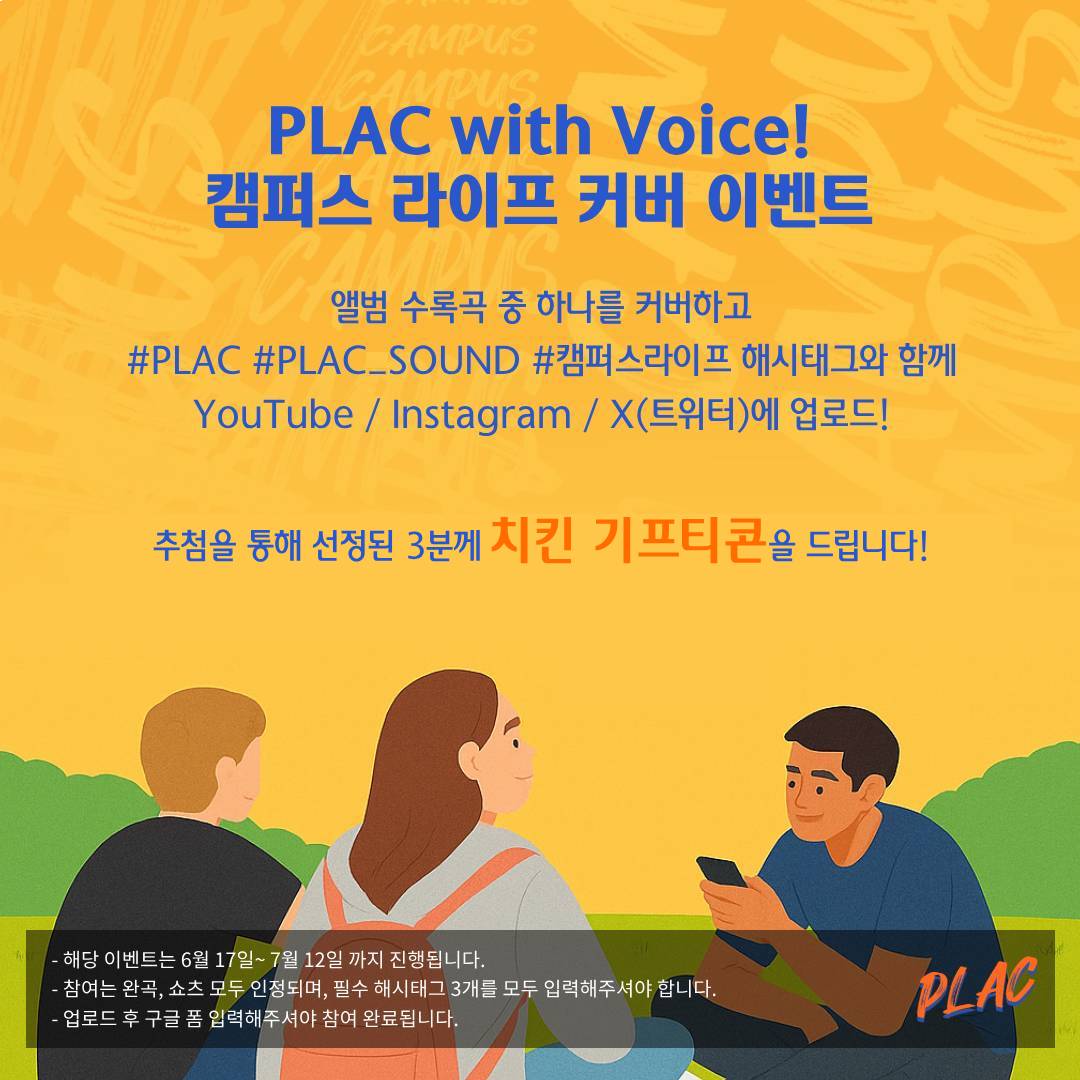 CAMPUS
CAMPUS

PLAC with Voice!
캠퍼스 라이프 커버 이벤트

앨범 수록곡 중 하나를 커버하고
#PLAC #PLAC_SOUND #캠퍼스라이프 해시태그와 함께
YouTube / Instagram / X(트위터)에 업로드!

추첨을 통해 선정된 3분께 치킨 기프티콘을 드립니다!

- 해당 이벤트는 6월 17일~ 7월 12일 까지 진행됩니다.
- 참여는 완곡, 쇼츠 모두 인정되며, 필수 해시태그 3개를 모두 입력해주셔야 합니다.
- 업로드 후 구글 폼 입력해주셔야 참여 완료됩니다.

PLAC